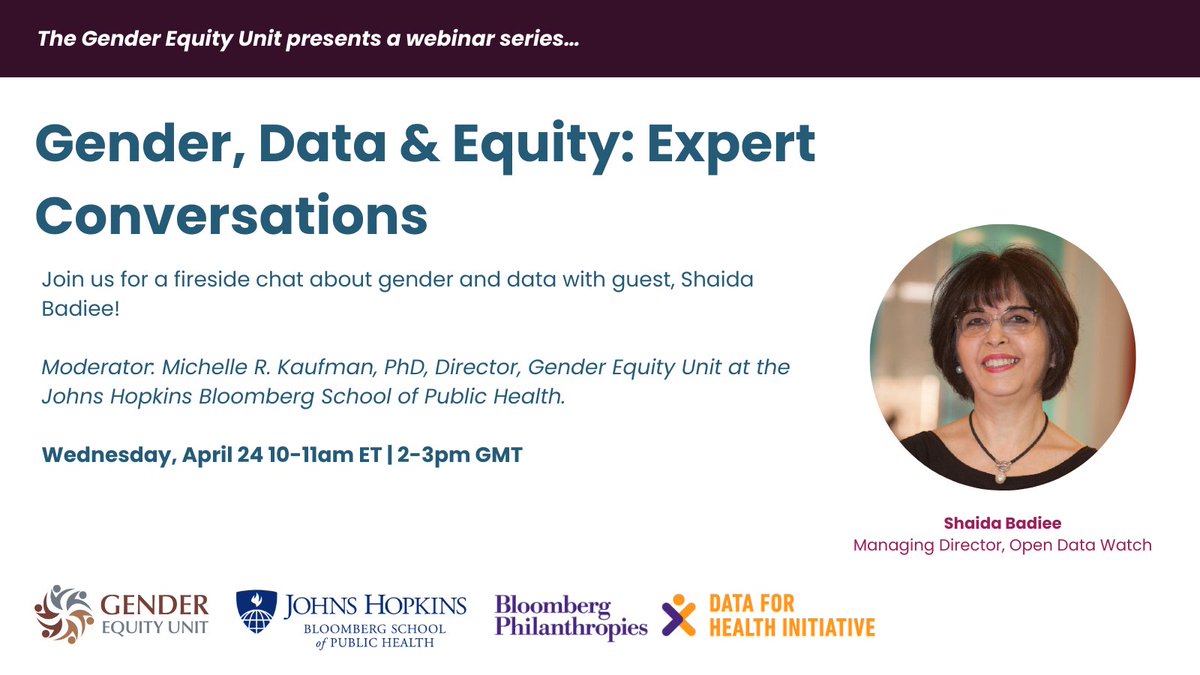 The Gender Equity Unit presents a webinar series...

Gender, Data & Equity: Expert Conversations

Join us for a fireside chat about gender and data with guest, Shaida Badiee!

Moderator: Michelle R. Kaufman, PhD, Director, Gender Equity Unit at the Johns Hopkins Bloomberg School of Public Health.

Wednesday, April 24 10-11am ET | 2-3pm GMT

Shaida Badiee
Managing Director, Open Data Watch

GENDER EQUITY UNIT

JOHNS HOPKINS BLOOMBERG SCHOOL of PUBLIC HEALTH

Bloomberg Philanthropies

DATA FOR HEALTH INITIATIVE